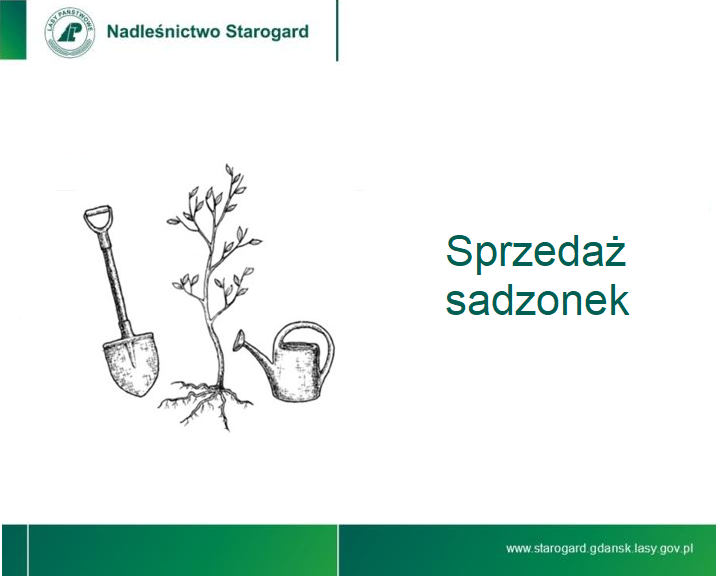 LASY PAŃSTWOWE
Nadleśnictwo Starogard

Sprzedaż sadzonek

www.starogard.gdansk.lasy.gov.pl